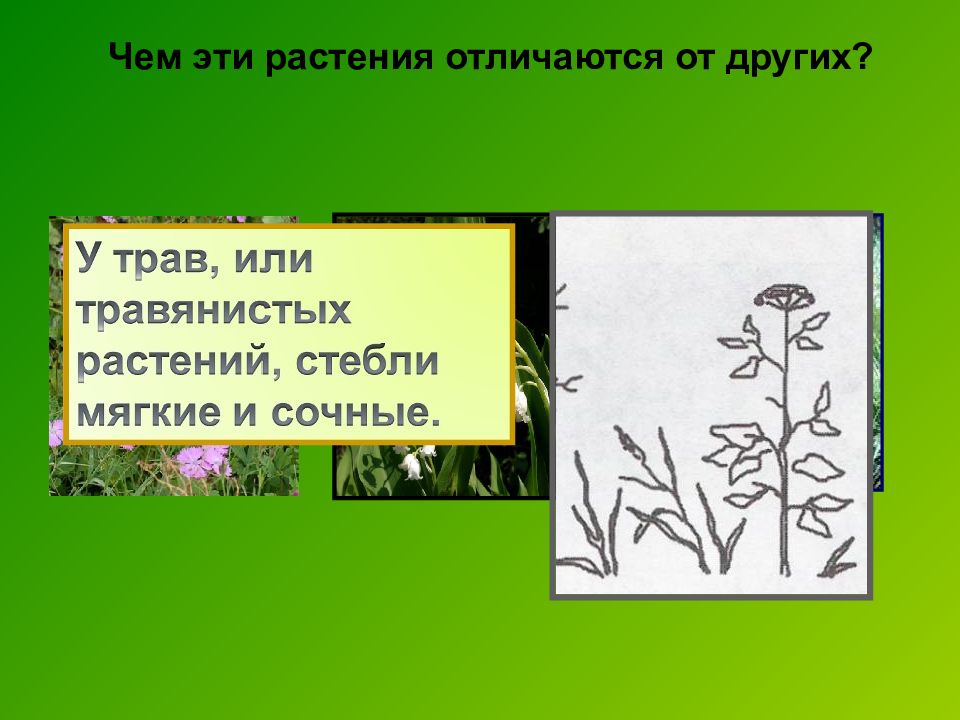 Чем эти растения отличаются от других?

У трав, или травянистых растений, стебли мягкие и сочные.